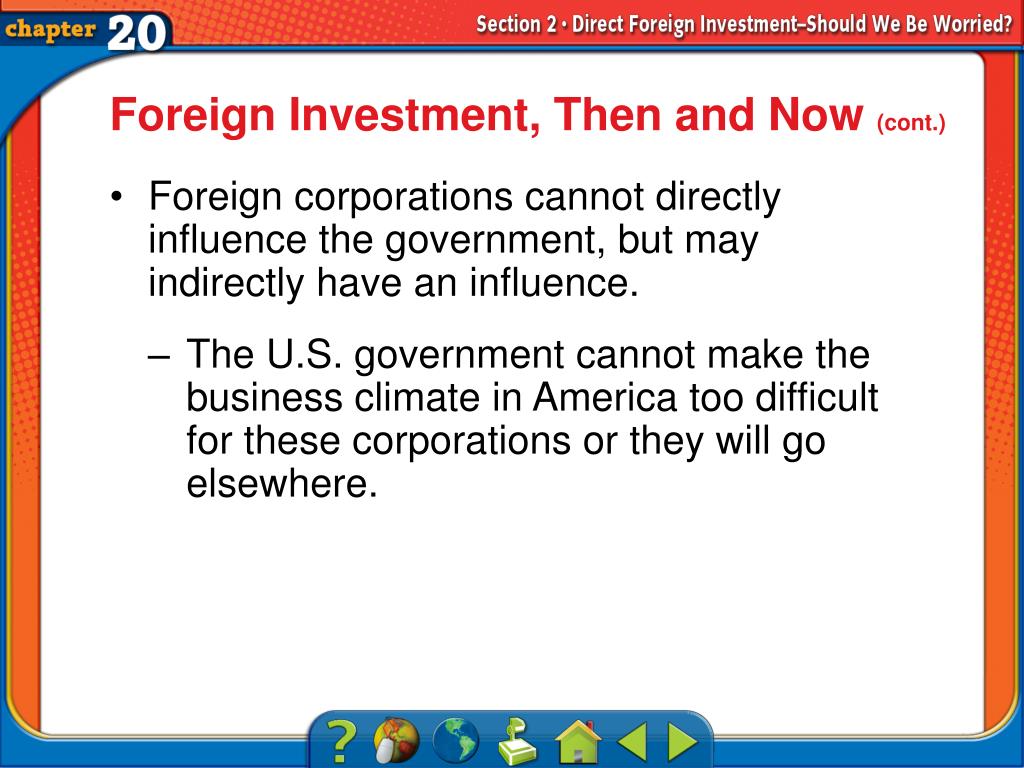 chapter 20

Section 2 • Direct Foreign Investment–Should We Be Worried?

Foreign Investment, Then and Now (cont.)

• Foreign corporations cannot directly influence the government, but may indirectly have an influence.

– The U.S. government cannot make the business climate in America too difficult for these corporations or they will go elsewhere.

?